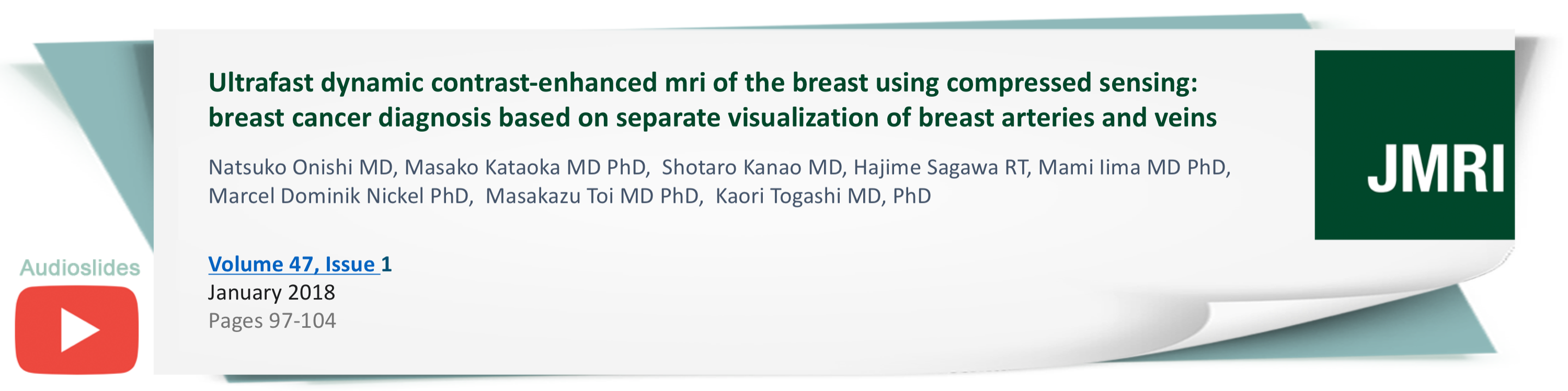 Ultrafast dynamic contrast-enhanced mri of the breast using compressed sensing: breast cancer diagnosis based on separate visualization of breast arteries and veins

Natsuko Onishi MD, Masako Kataoka MD PhD, Shotaro Kanao MD, Hajime Sagawa RT, Mami Iima MD PhD, Marcel Dominik Nickel PhD, Masakazu Toi MD PhD, Kaori Togashi MD, PhD

JMRI

Audioslides

Volume 47, Issue 1
January 2018
Pages 97-104